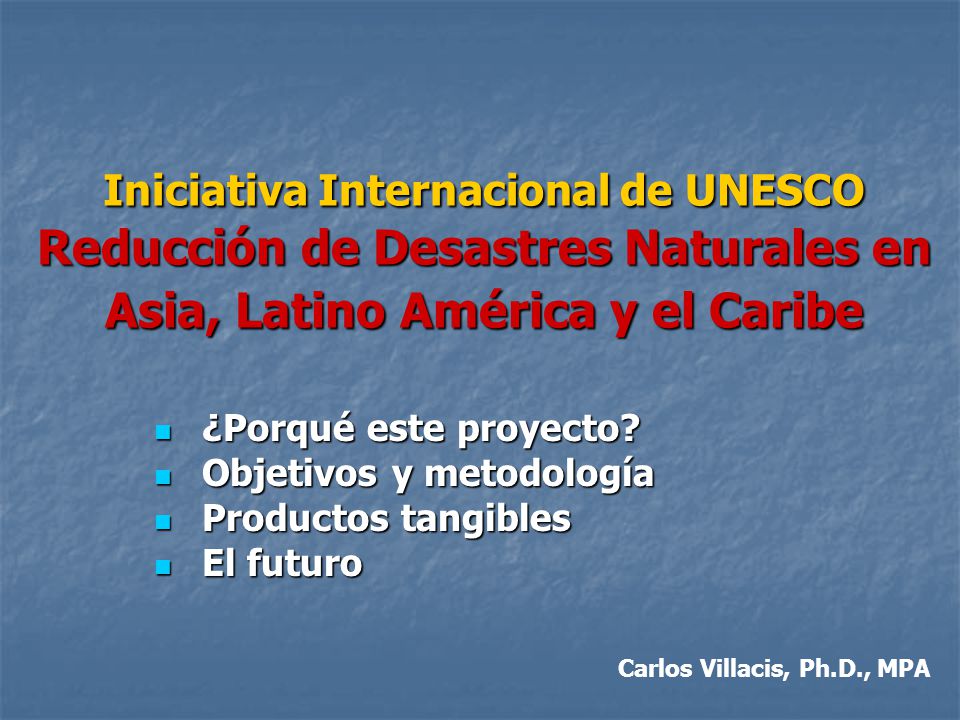 Iniciativa Internacional de UNESCO
Reducción de Desastres Naturales en Asia, Latino América y el Caribe

- ¿Porqué este proyecto?
- Objetivos y metodología
- Productos tangibles
- El futuro

Carlos Villacis, Ph.D., MPA